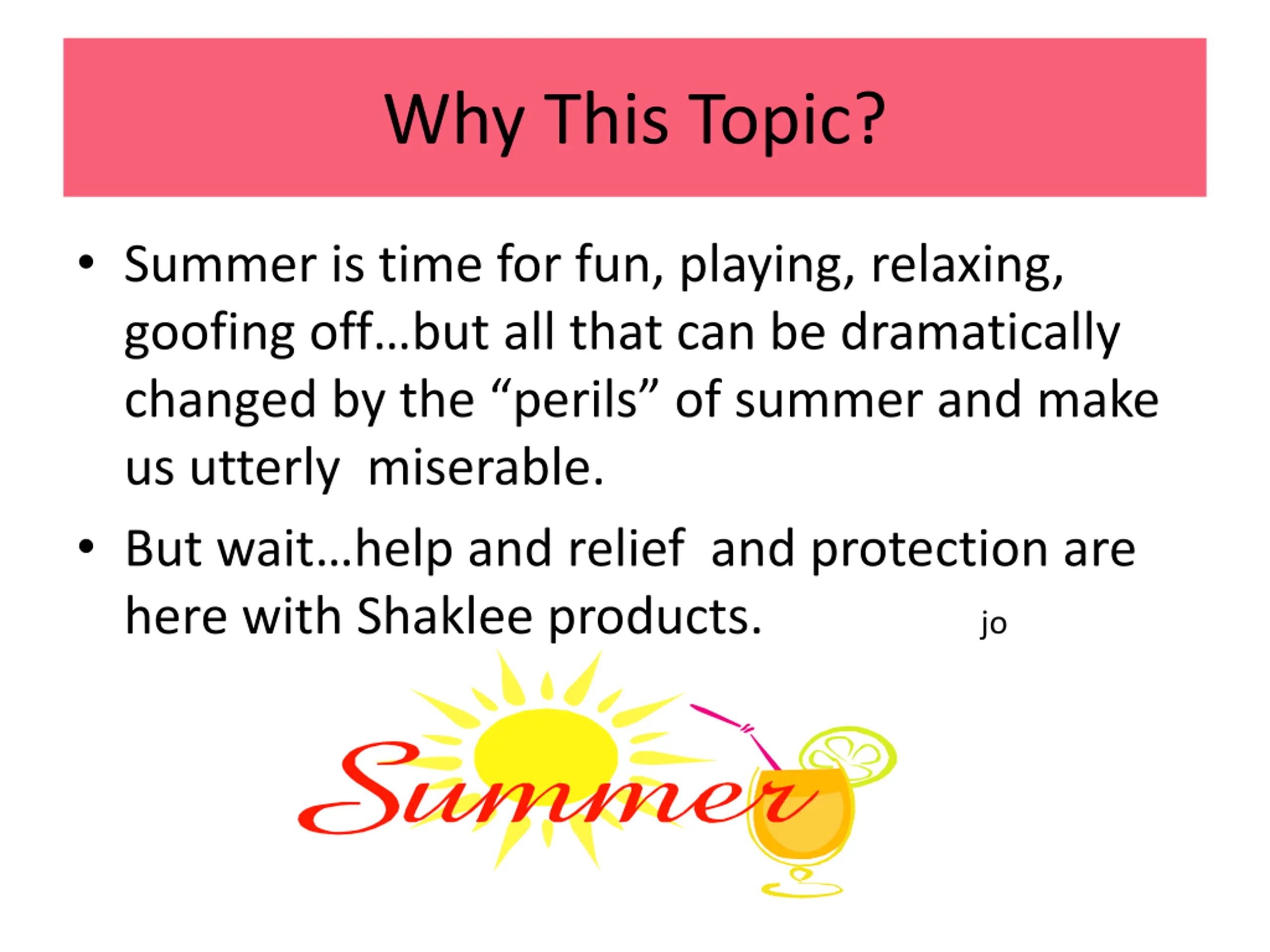 Why This Topic?

• Summer is time for fun, playing, relaxing, goofing off…but all that can be dramatically changed by the “perils” of summer and make us utterly miserable.

• But wait…help and relief and protection are here with Shaklee products. jo

Summer